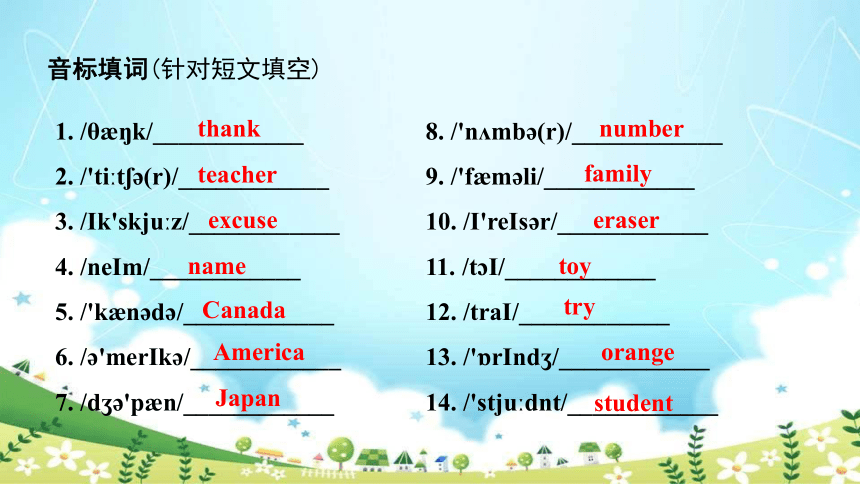 音标填词(针对短文填空)

1. /θæŋk/ thank

2. /'tiːtʃə(r)/ teacher

3. /Ik'skjuːz/ excuse

4. /neIm/ name

5. /'kænədə/ Canada

6. /ə'merIkə/ America

7. /dʒə'pæn/ Japan

8. /'nʌmbə(r)/ number

9. /'fæməli/ family

10. /I'reIsər/ eraser

11. /tɔI/ toy

12. /traI/ try

13. /'ɒrIndʒ/ orange

14. /'stjuːdnt/ student